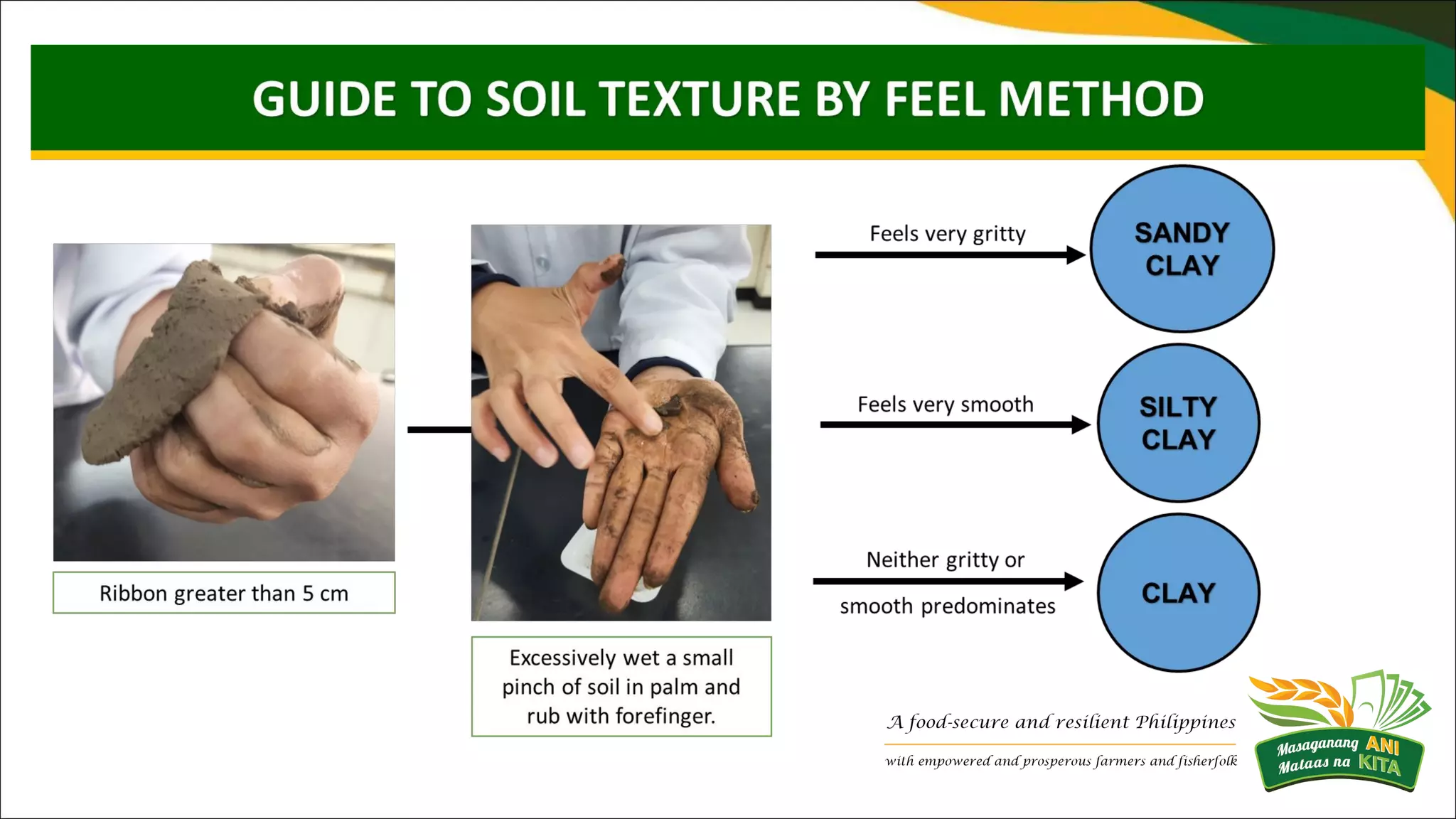 GUIDE TO SOIL TEXTURE BY FEEL METHOD

Ribbon greater than 5 cm

Excessively wet a small pinch of soil in palm and rub with forefinger.

Feels very gritty

SANDY CLAY

Feels very smooth

SILTY CLAY

Neither gritty or smooth predominates

CLAY

A food-secure and resilient Philippines

with empowered and prosperous farmers and fisherfolk

Masaganang ANI Mataas na KITA